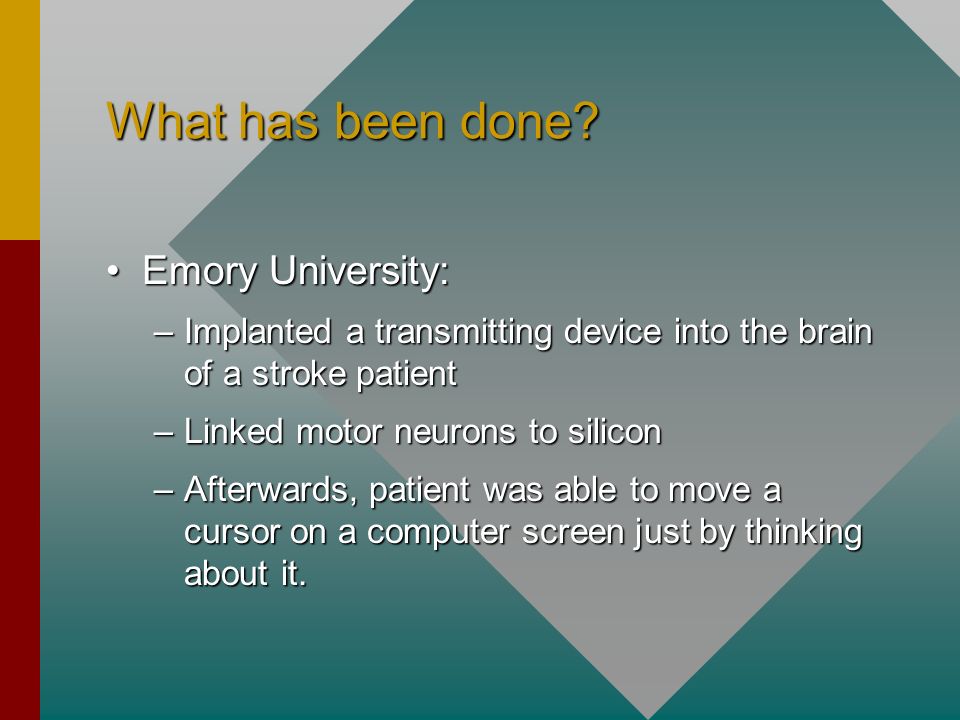 What has been done?

• Emory University:

– Implanted a transmitting device into the brain of a stroke patient

– Linked motor neurons to silicon

– Afterwards, patient was able to move a cursor on a computer screen just by thinking about it.